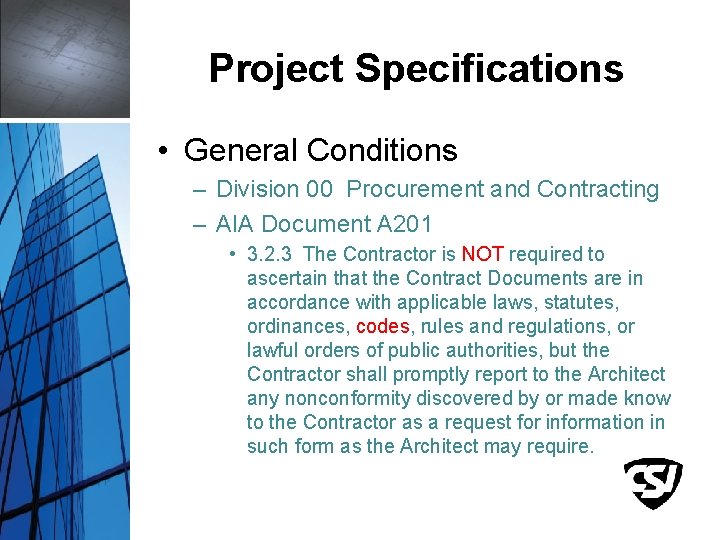 Project Specifications

• General Conditions

– Division 00 Procurement and Contracting

– AIA Document A201

• 3.2.3 The Contractor is NOT required to ascertain that the Contract Documents are in accordance with applicable laws, statutes, ordinances, codes, rules and regulations, or lawful orders of public authorities, but the Contractor shall promptly report to the Architect any nonconformity discovered by or made know to the Contractor as a request for information in such form as the Architect may require.

CSI